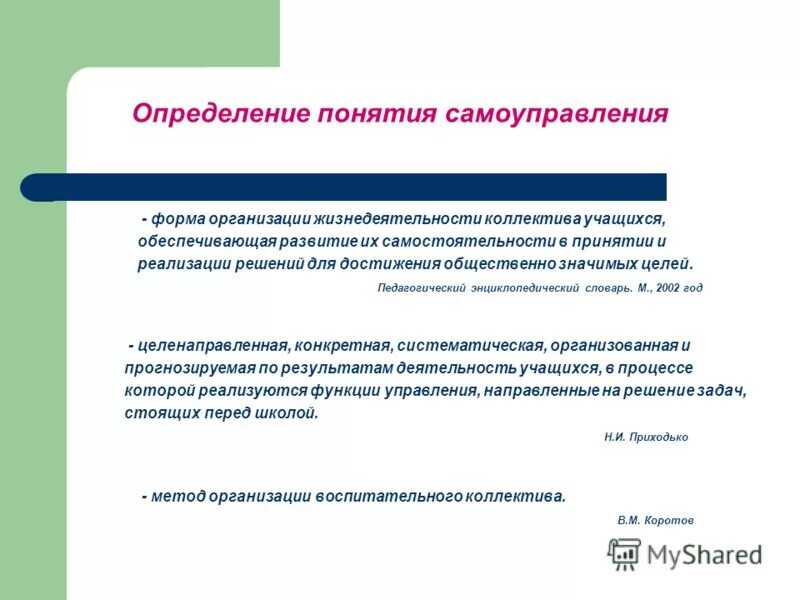 Определение понятия самоуправления

- форма организации жизнедеятельности коллектива учащихся, обеспечивающая развитие их самостоятельности в принятии и реализации решений для достижения общественно значимых целей.

Педагогический энциклопедический словарь. М., 2002 год

- целенаправленная, конкретная, систематическая, организованная и прогнозируемая по результатам деятельность учащихся, в процессе которой реализуются функции управления, направленные на решение задач, стоящих перед школой.

Н.И. Приходько

- метод организации воспитательного коллектива.

В.М. Коротов

MyShared